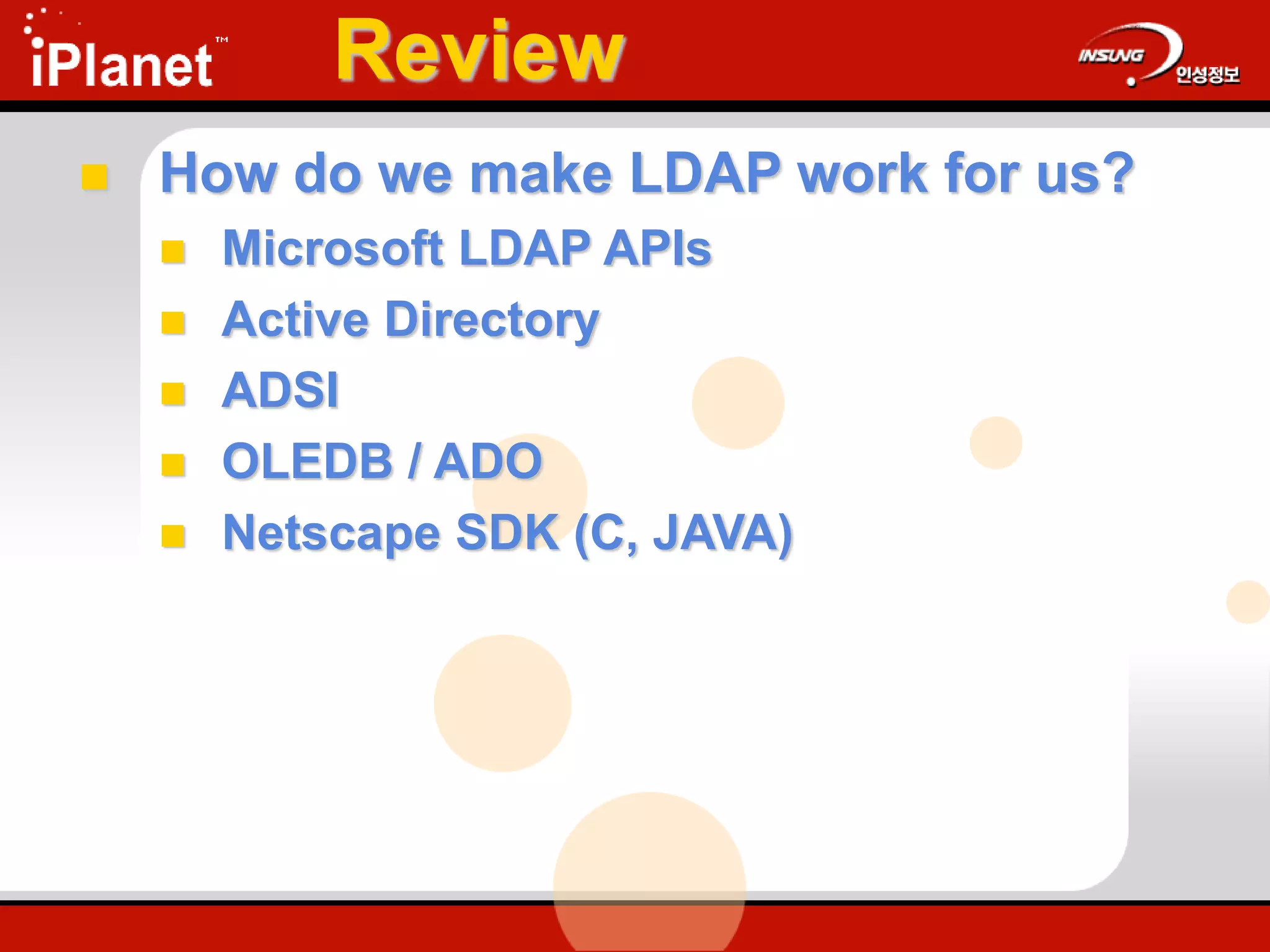 iPlanet™

Review

INSUNG 인성정보

How do we make LDAP work for us?

Microsoft LDAP APIs

Active Directory

ADSI

OLEDB / ADO

Netscape SDK (C, JAVA)